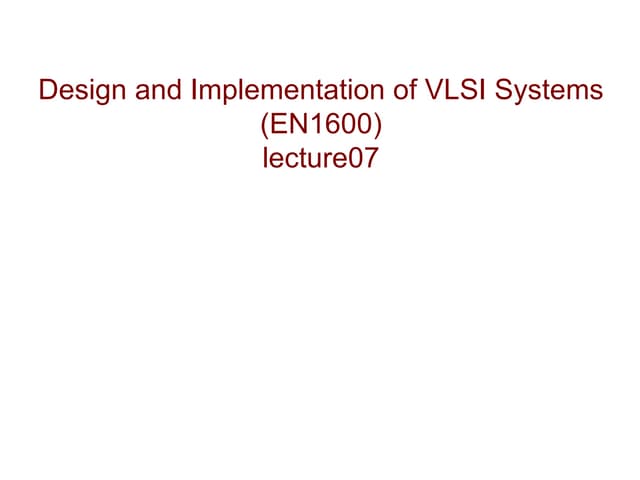 Design and Implementation of VLSI Systems
(EN1600)
lecture07